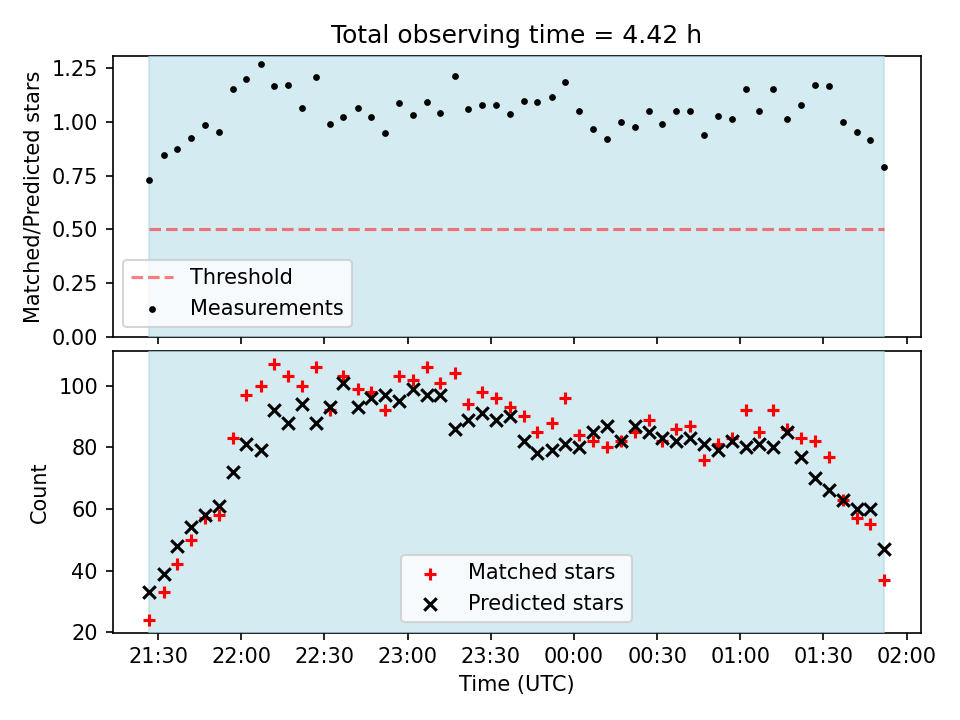 Total observing time = 4.42 h

Matched/Predicted stars

1.25
1.00
0.75
0.50
0.25
0.00

Threshold
Measurements

Count

100
80
60
40
20

Matched stars
Predicted stars

21:30 22:00 22:30 23:00 23:30 00:00 00:30 01:00 01:30 02:00
Time (UTC)